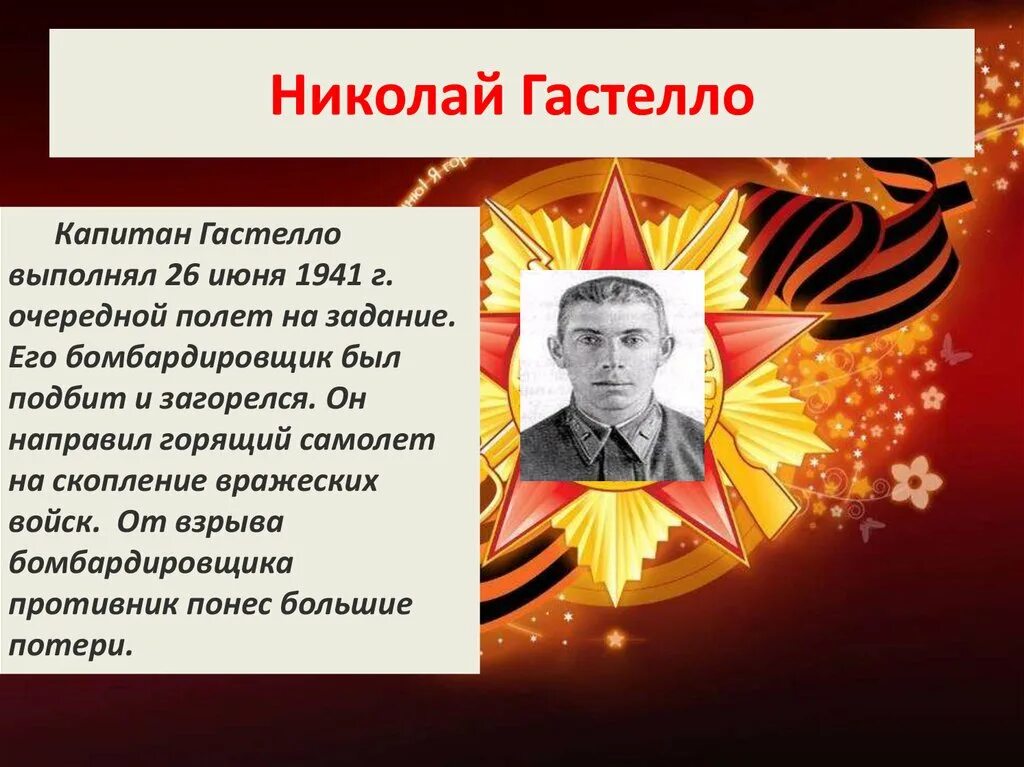 Николай Гастелло

Капитан Гастелло выполнял 26 июня 1941 г. очередной полет на задание. Его бомбардировщик был подбит и загорелся. Он направил горящий самолет на скопление вражеских войск. От взрыва бомбардировщика противник понес большие потери.